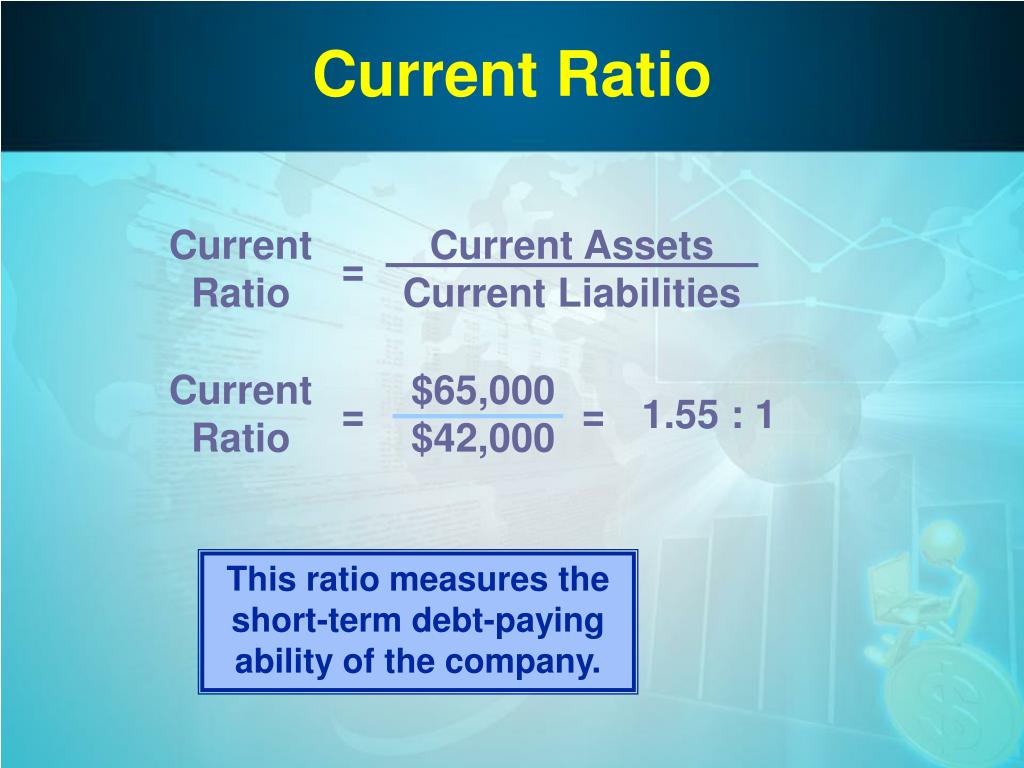 Current Ratio

$\text{Current Ratio} = \frac{\text{Current Assets}}{\text{Current Liabilities}}$

$\text{Current Ratio} = \frac{\$65,000}{\$42,000} = 1.55 : 1$

This ratio measures the short-term debt-paying ability of the company.